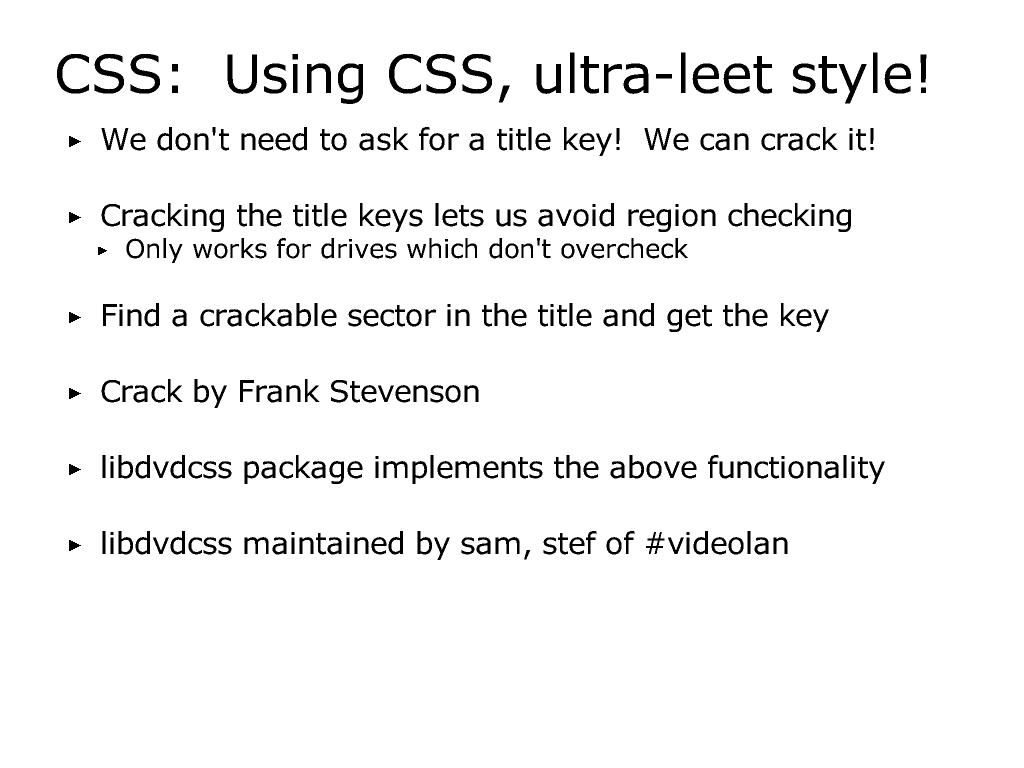 CSS: Using CSS, ultra-leet style!

▸ We don't need to ask for a title key! We can crack it!

▸ Cracking the title keys lets us avoid region checking
  ▸ Only works for drives which don't overcheck

▸ Find a crackable sector in the title and get the key

▸ Crack by Frank Stevenson

▸ libdvdcss package implements the above functionality

▸ libdvdcss maintained by sam, stef of #videolan